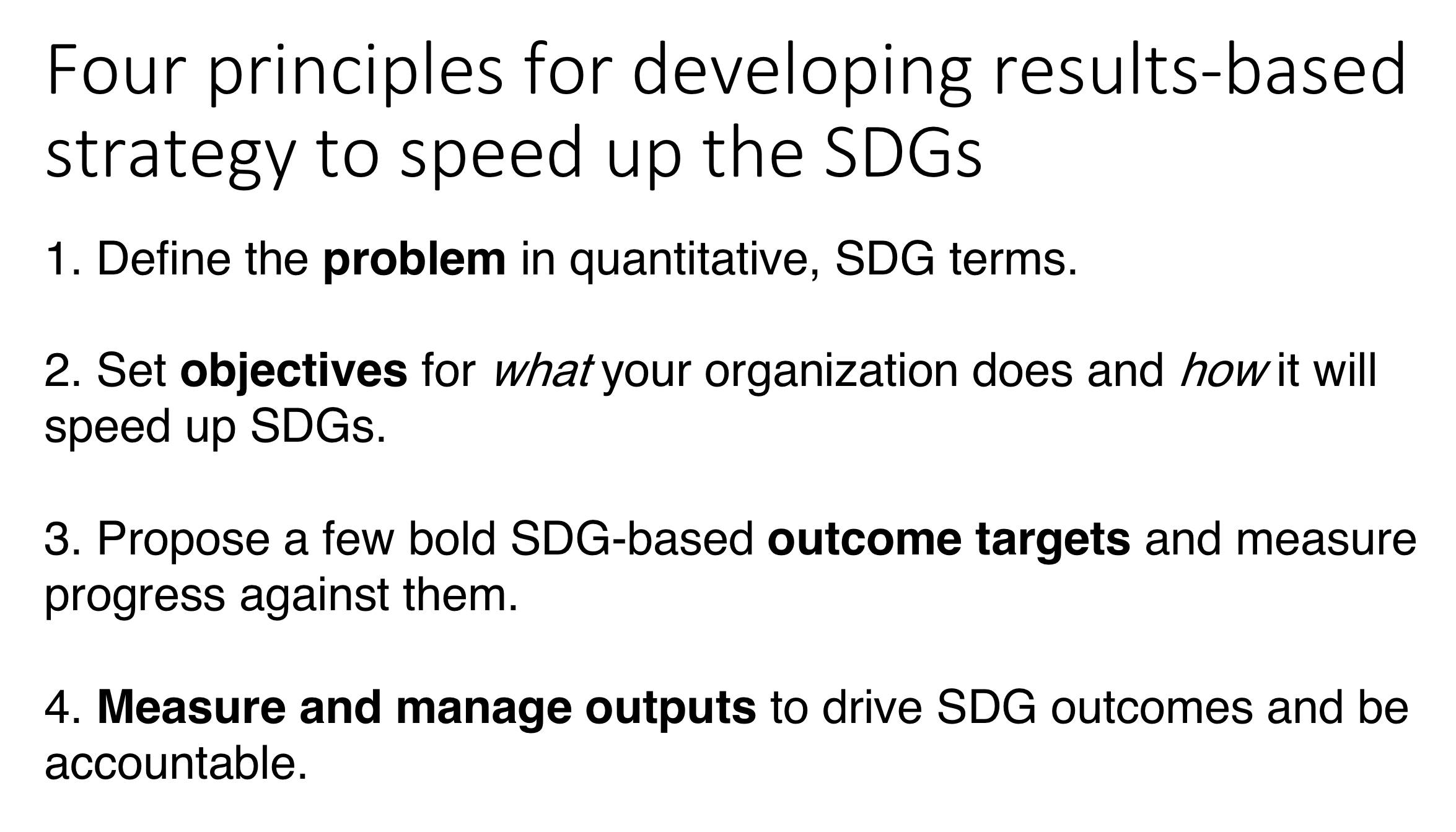 Four principles for developing results-based strategy to speed up the SDGs

1. Define the problem in quantitative, SDG terms.

2. Set objectives for what your organization does and how it will speed up SDGs.

3. Propose a few bold SDG-based outcome targets and measure progress against them.

4. Measure and manage outputs to drive SDG outcomes and be accountable.